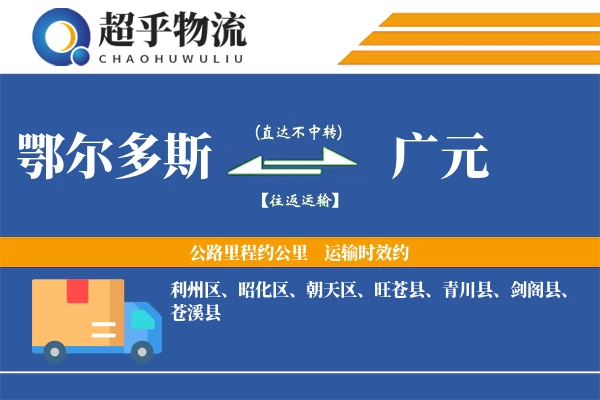 超乎物流
CHAOHUWULIU

鄂尔多斯

(直达不中转)

【往返运输】

广元

公路里程约公里　运输时效约

利州区、昭化区、朝天区、旺苍县、青川县、剑阁县、苍溪县